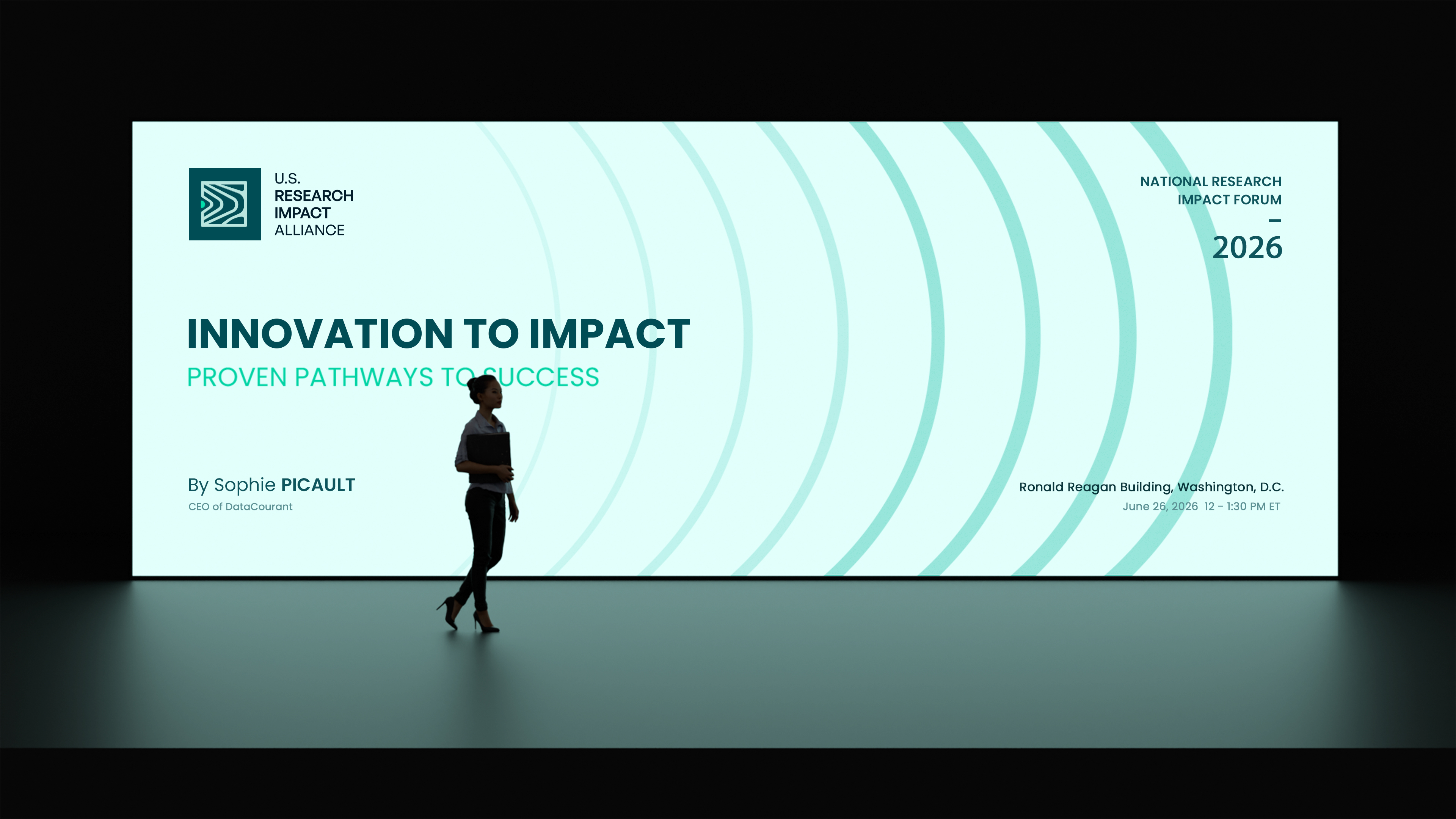 U.S.
RESEARCH
IMPACT
ALLIANCE

NATIONAL RESEARCH
IMPACT FORUM
–
2026

INNOVATION TO IMPACT
PROVEN PATHWAYS TO SUCCESS

By Sophie PICAULT
CEO of DataCourant

Ronald Reagan Building, Washington, D.C.
June 26, 2026 12 - 1:30 PM ET